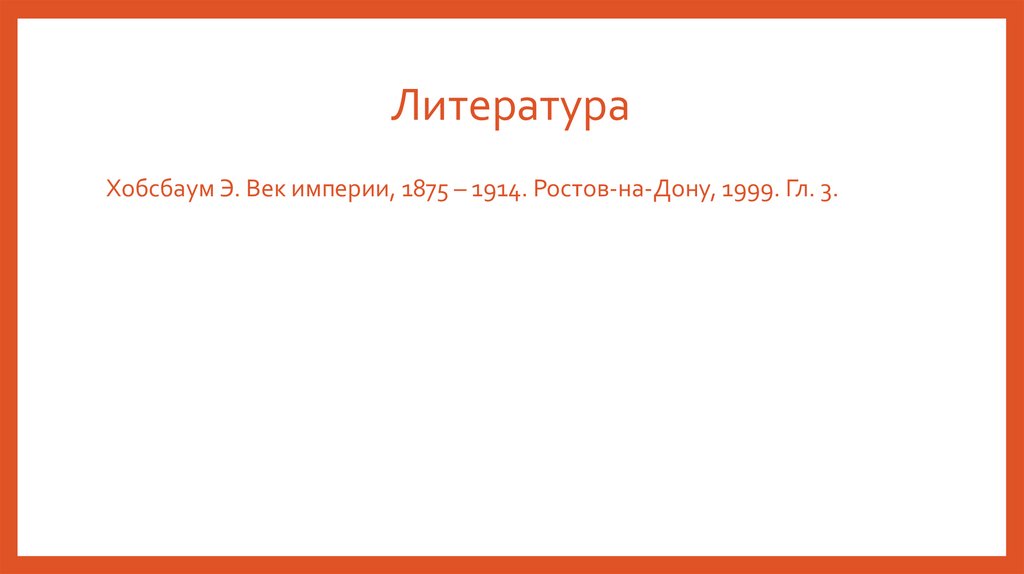 Литература

Хобсбаум Э. Век империи, 1875 – 1914. Ростов-на-Дону, 1999. Гл. 3.